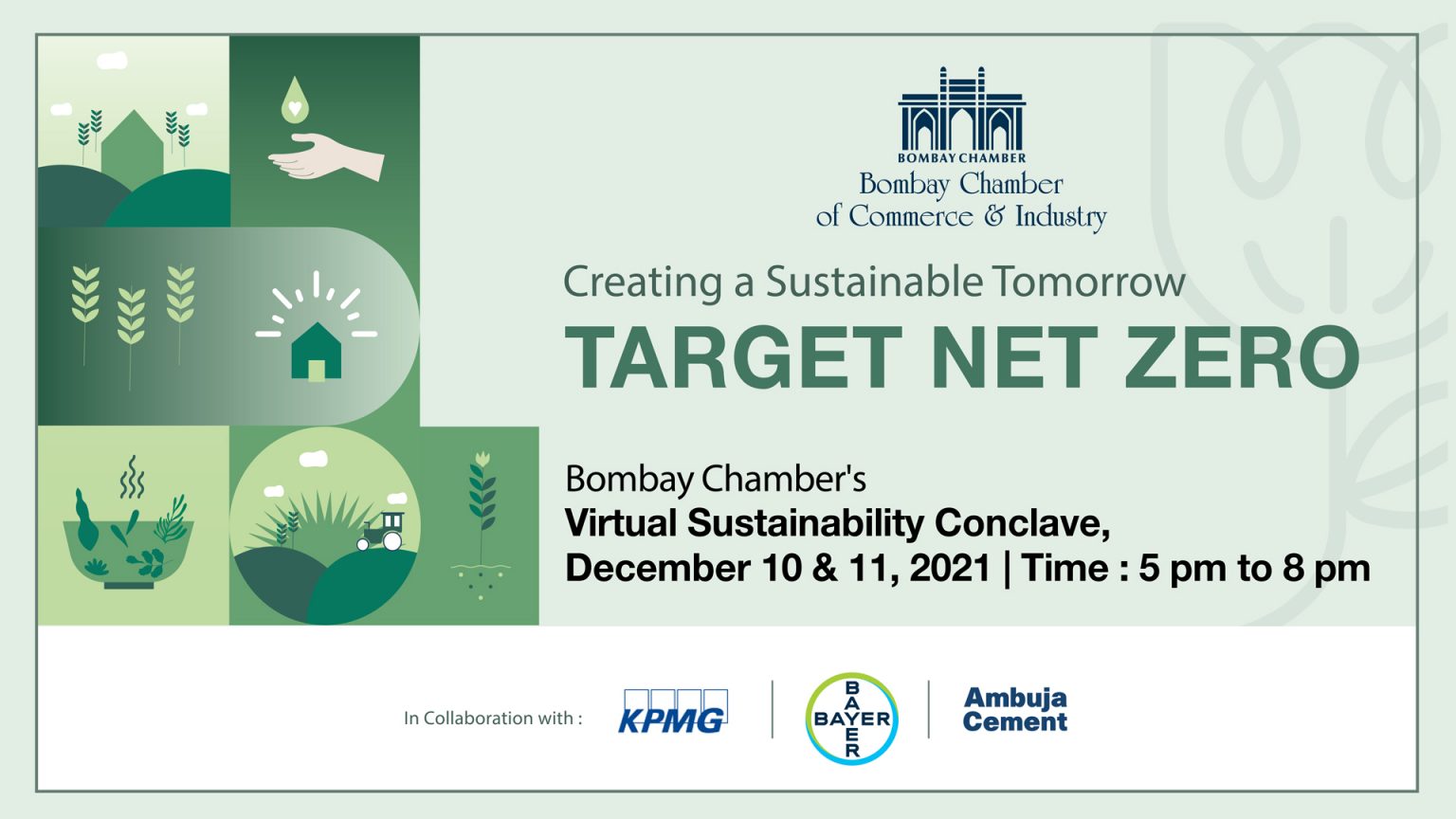 BOMBAY CHAMBER
Bombay Chamber of Commerce & Industry

Creating a Sustainable Tomorrow
TARGET NET ZERO

Bombay Chamber's
Virtual Sustainability Conclave,
December 10 & 11, 2021 | Time : 5 pm to 8 pm

In Collaboration with :
KPMG
BAYER
Ambuja Cement